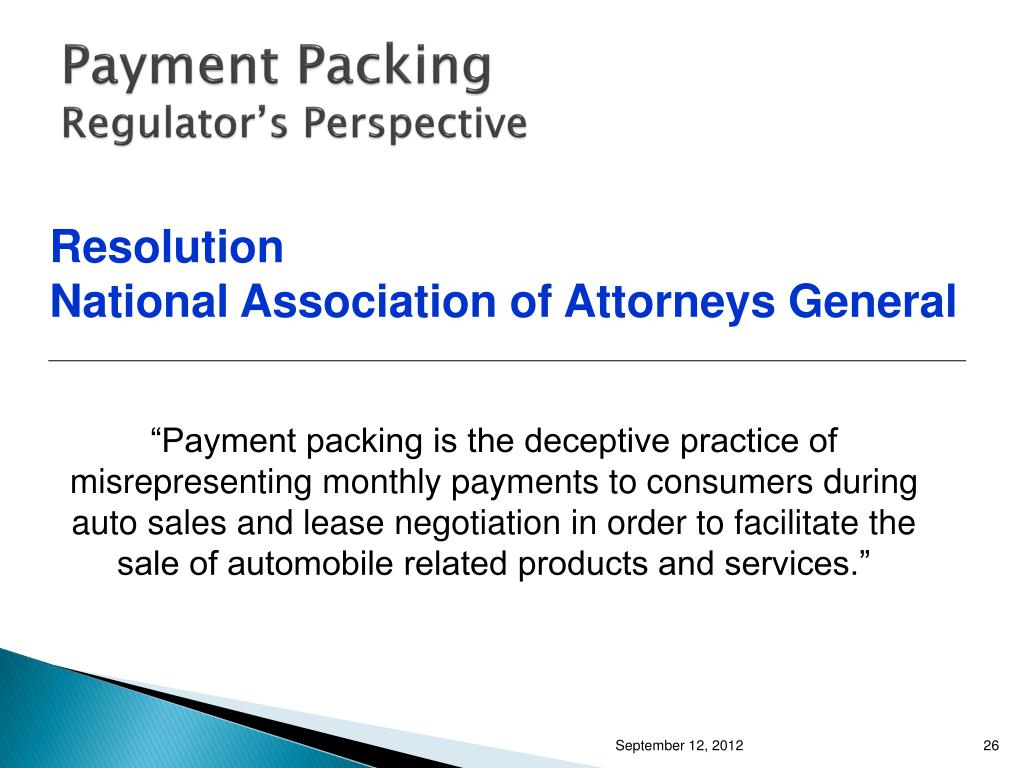 Payment Packing
Regulator’s Perspective

Resolution
National Association of Attorneys General

“Payment packing is the deceptive practice of misrepresenting monthly payments to consumers during auto sales and lease negotiation in order to facilitate the sale of automobile related products and services.”

September 12, 2012

26